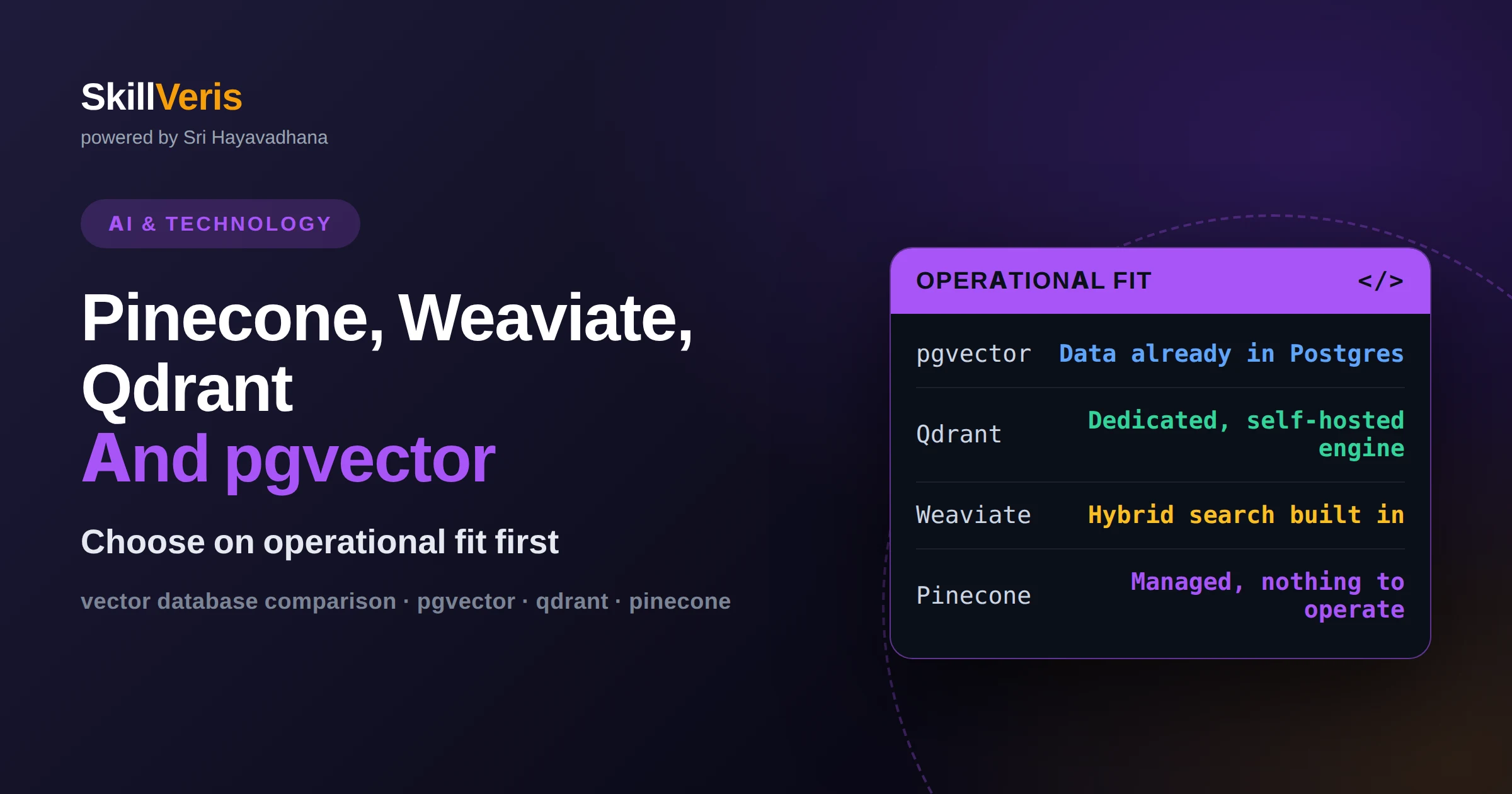 SkillVeris
powered by Sri Hayavadhana

AI & TECHNOLOGY

Pinecone, Weaviate, Qdrant
And pgvector

Choose on operational fit first

vector database comparison · pgvector · qdrant · pinecone

OPERATIONAL FIT </>

pgvector Data already in Postgres

Qdrant Dedicated, self-hosted engine

Weaviate Hybrid search built in

Pinecone Managed, nothing to operate